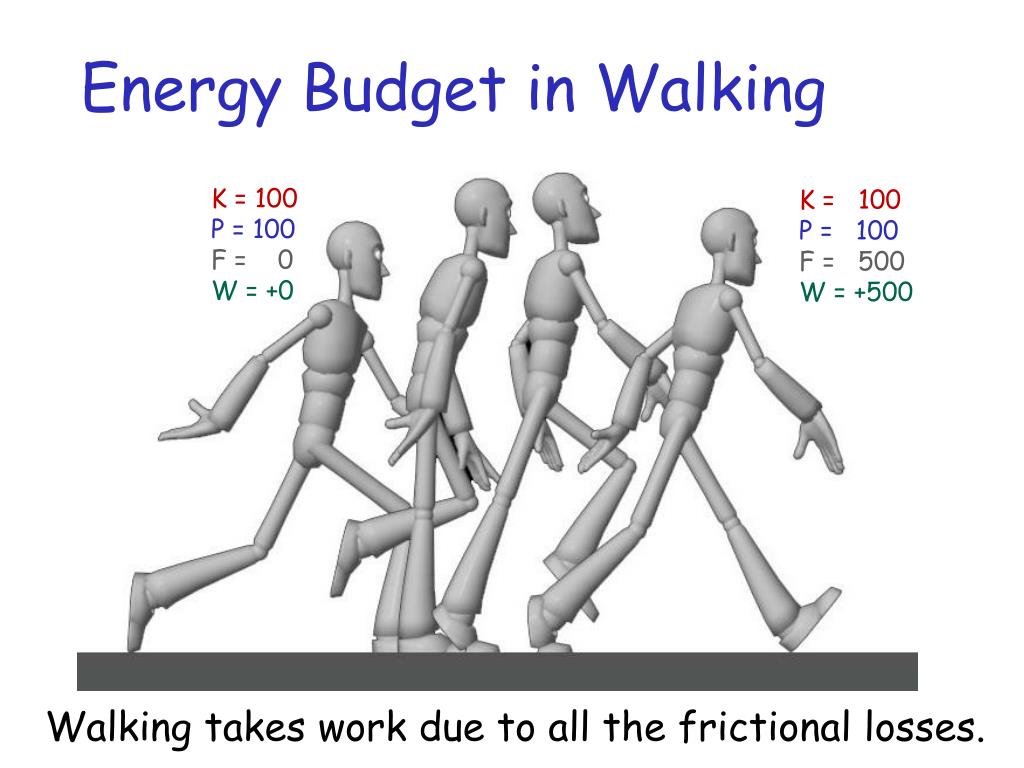 Energy Budget in Walking

K = 100
P = 100
F = 0
W = +0

K = 100
P = 100
F = 500
W = +500

Walking takes work due to all the frictional losses.